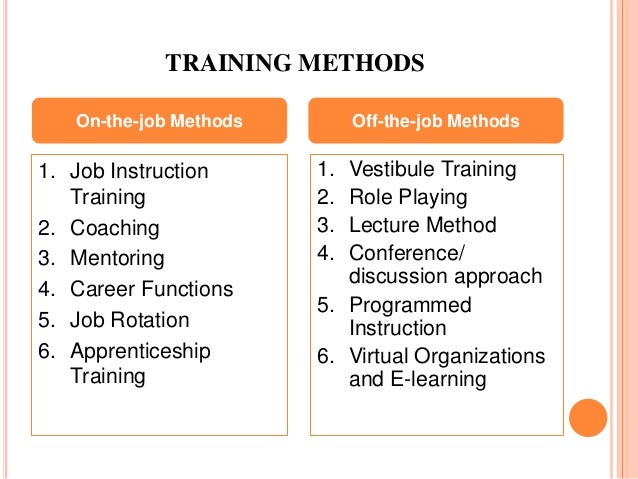 TRAINING METHODS

On-the-job Methods

1. Job Instruction Training
2. Coaching
3. Mentoring
4. Career Functions
5. Job Rotation
6. Apprenticeship Training

Off-the-job Methods

1. Vestibule Training
2. Role Playing
3. Lecture Method
4. Conference/ discussion approach
5. Programmed Instruction
6. Virtual Organizations and E-learning